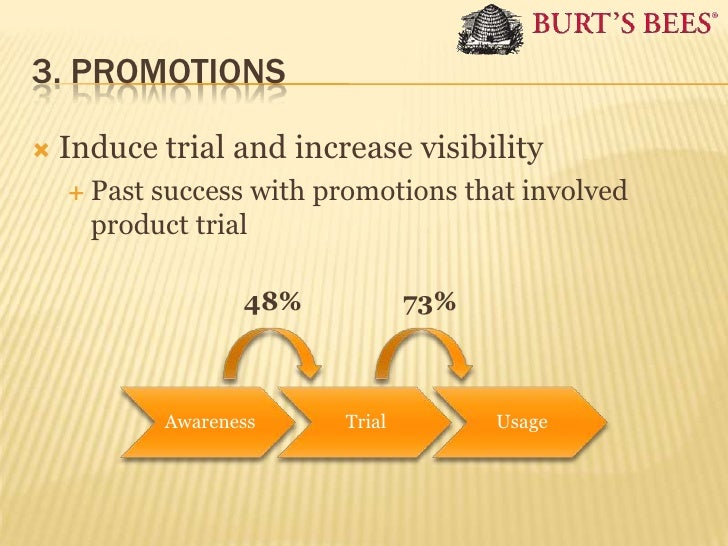 BURT'S BEES®

3. PROMOTIONS

Induce trial and increase visibility

Past success with promotions that involved product trial

48%

73%

Awareness

Trial

Usage